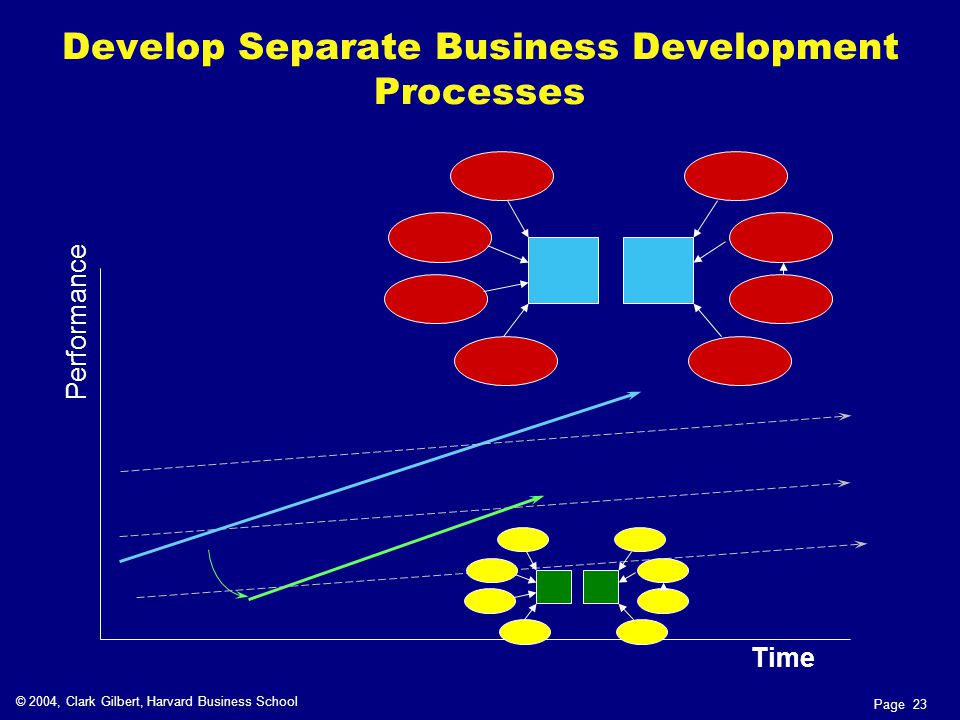 Develop Separate Business Development Processes

Performance

Time

© 2004, Clark Gilbert, Harvard Business School

Page 23